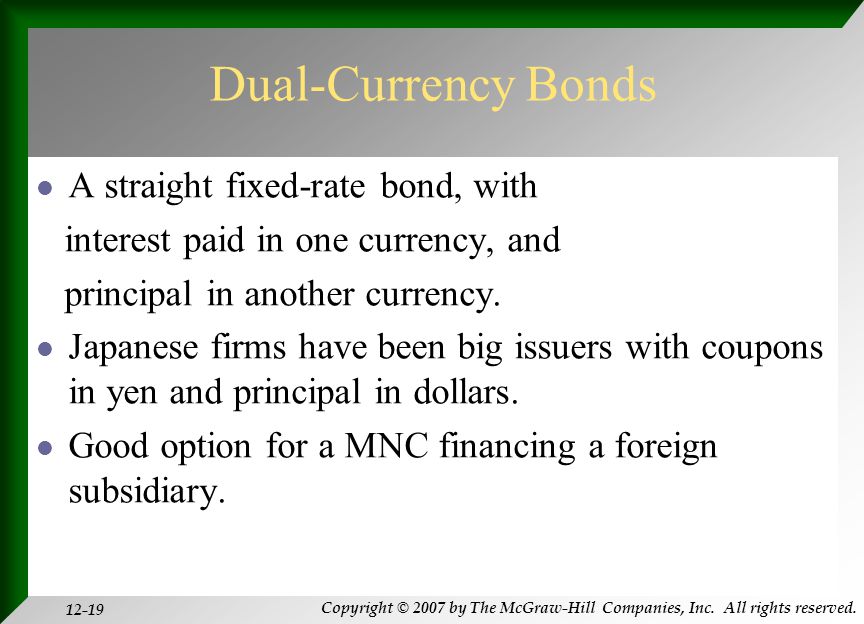 Dual-Currency Bonds

- A straight fixed-rate bond, with interest paid in one currency, and principal in another currency.
- Japanese firms have been big issuers with coupons in yen and principal in dollars.
- Good option for a MNC financing a foreign subsidiary.

12-19

Copyright © 2007 by The McGraw-Hill Companies, Inc. All rights reserved.